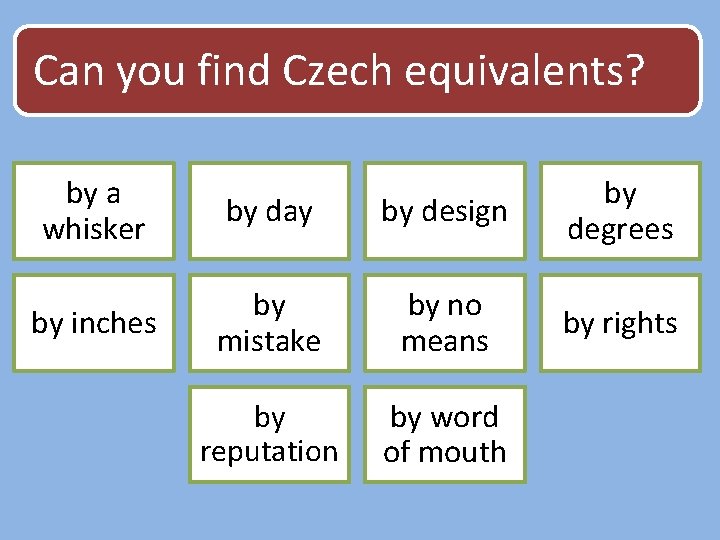 Can you find Czech equivalents?

by a whisker

by day

by design

by degrees

by inches

by mistake

by no means

by rights

by reputation

by word of mouth